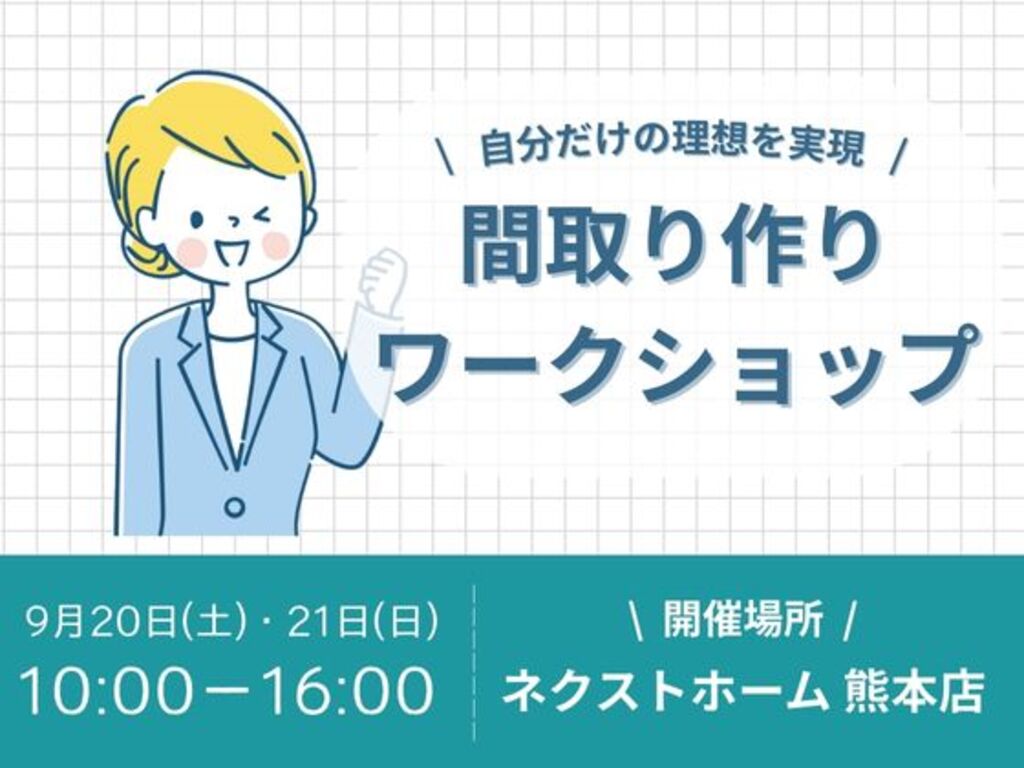 \ 自分だけの理想を実現 /

間取り作り
ワークショップ

9月20日(土)・21日(日)
10:00－16:00

\ 開催場所 /
ネクストホーム 熊本店